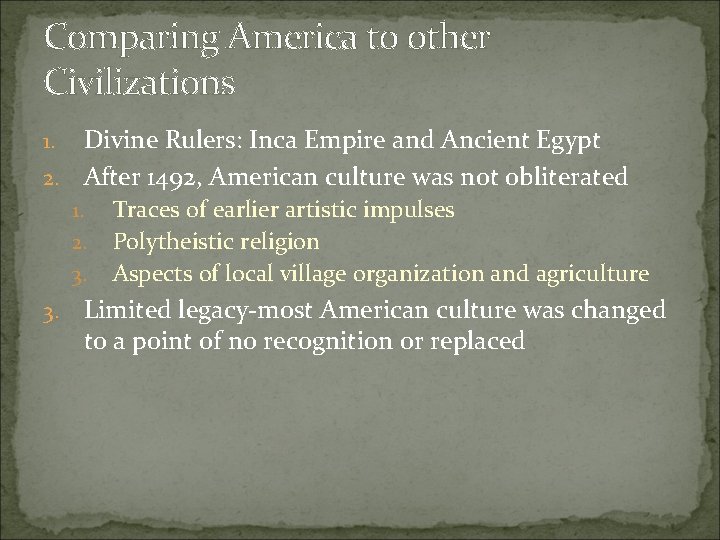 Comparing America to other Civilizations

1. Divine Rulers: Inca Empire and Ancient Egypt
2. After 1492, American culture was not obliterated
   1. Traces of earlier artistic impulses
   2. Polytheistic religion
   3. Aspects of local village organization and agriculture
3. Limited legacy-most American culture was changed to a point of no recognition or replaced